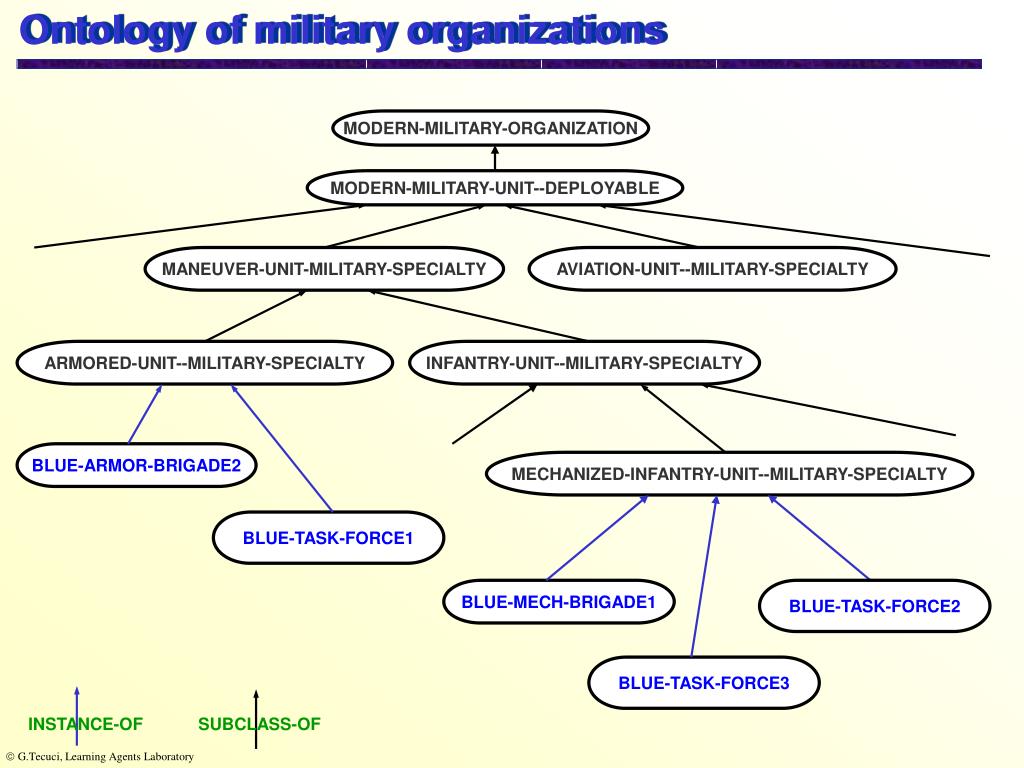 Ontology of military organizations

MODERN-MILITARY-ORGANIZATION

MODERN-MILITARY-UNIT--DEPLOYABLE

MANEUVER-UNIT-MILITARY-SPECIALTY

AVIATION-UNIT--MILITARY-SPECIALTY

ARMORED-UNIT--MILITARY-SPECIALTY

INFANTRY-UNIT--MILITARY-SPECIALTY

BLUE-ARMOR-BRIGADE2

MECHANIZED-INFANTRY-UNIT--MILITARY-SPECIALTY

BLUE-TASK-FORCE1

BLUE-MECH-BRIGADE1

BLUE-TASK-FORCE2

BLUE-TASK-FORCE3

INSTANCE-OF

SUBCLASS-OF

© G.Tecuci, Learning Agents Laboratory